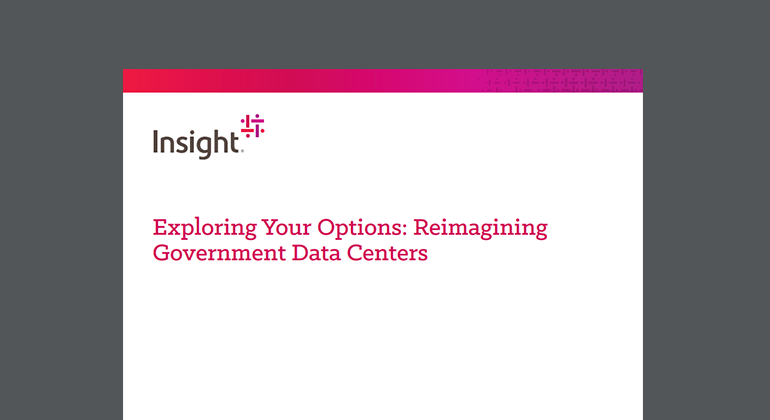 Insight.

Exploring Your Options: Reimagining Government Data Centers